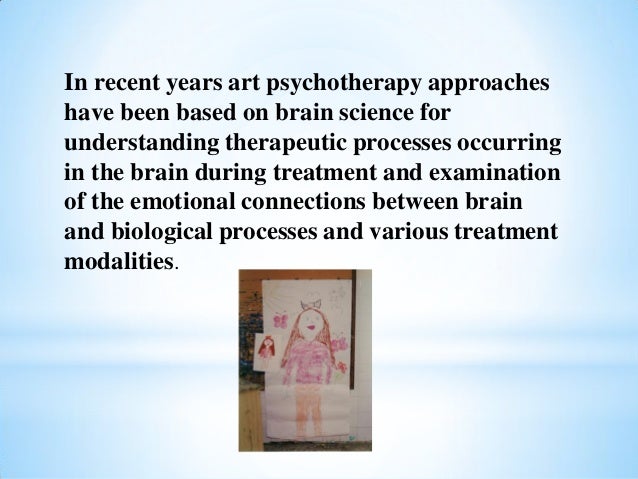 In recent years art psychotherapy approaches have been based on brain science for understanding therapeutic processes occurring in the brain during treatment and examination of the emotional connections between brain and biological processes and various treatment modalities.